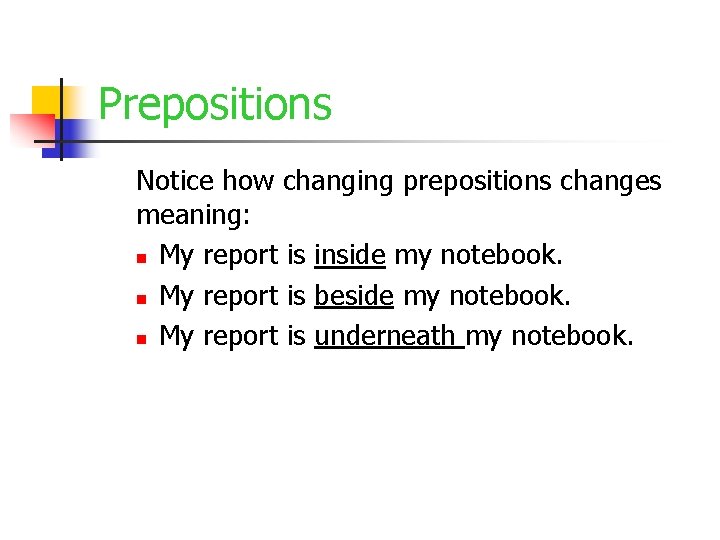 Prepositions

Notice how changing prepositions changes meaning:

- My report is inside my notebook.
- My report is beside my notebook.
- My report is underneath my notebook.